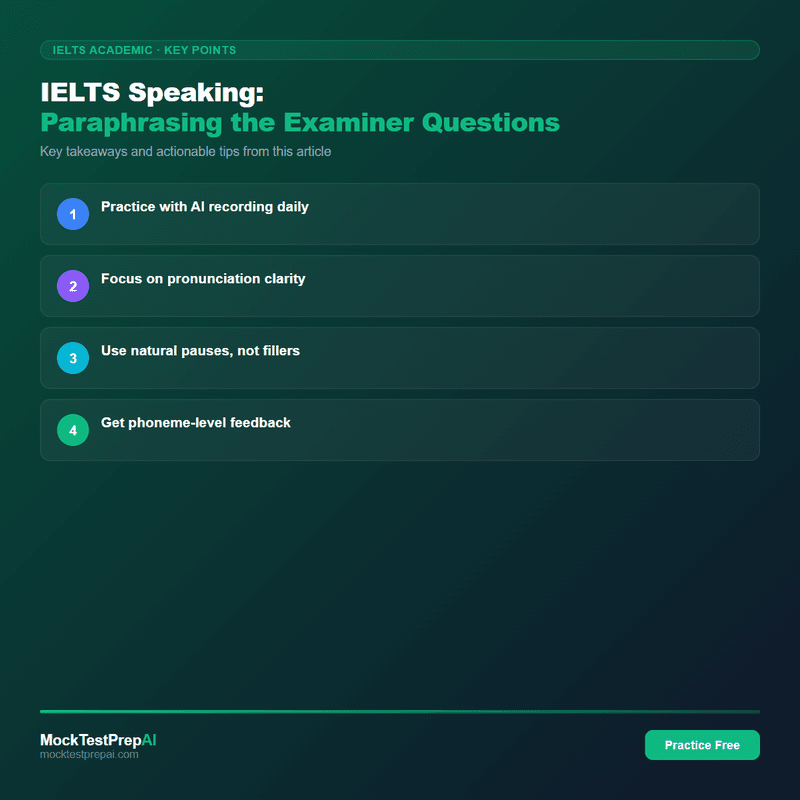 IELTS ACADEMIC · KEY POINTS

IELTS Speaking:
Paraphrasing the Examiner Questions

Key takeaways and actionable tips from this article

1 Practice with AI recording daily

2 Focus on pronunciation clarity

3 Use natural pauses, not fillers

4 Get phoneme-level feedback

MockTestPrepAI
mocktestprepai.com

Practice Free